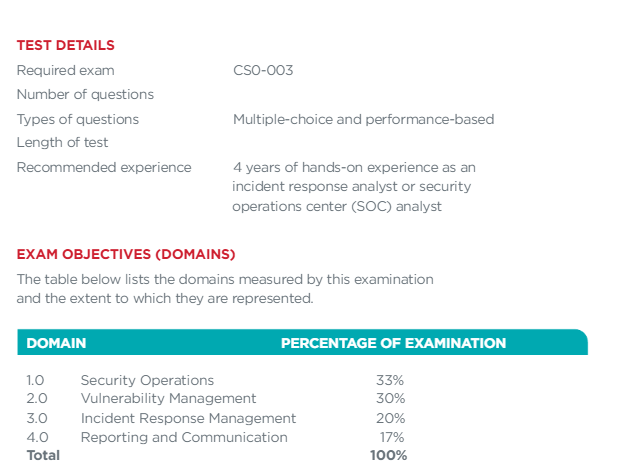 TEST DETAILS

| | |
|---|---|
| Required exam | CS0-003 |
| Number of questions | |
| Types of questions | Multiple-choice and performance-based |
| Length of test | |
| Recommended experience | 4 years of hands-on experience as an incident response analyst or security operations center (SOC) analyst |

EXAM OBJECTIVES (DOMAINS)

The table below lists the domains measured by this examination and the extent to which they are represented.

| DOMAIN | | PERCENTAGE OF EXAMINATION |
|---|---|---|
| 1.0 | Security Operations | 33% |
| 2.0 | Vulnerability Management | 30% |
| 3.0 | Incident Response Management | 20% |
| 4.0 | Reporting and Communication | 17% |
| Total | | 100% |